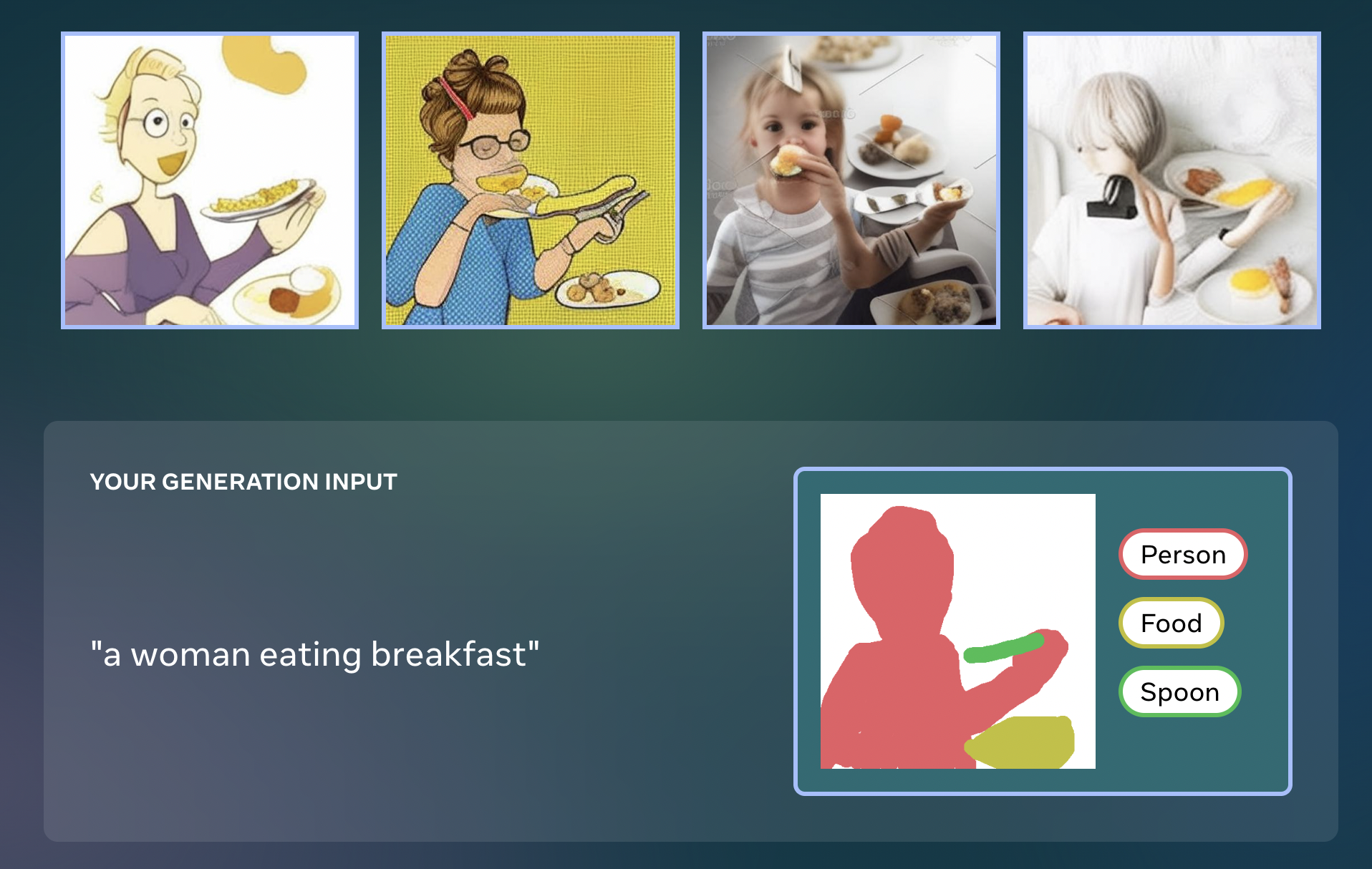 YOUR GENERATION INPUT

"a woman eating breakfast"

Person

Food

Spoon